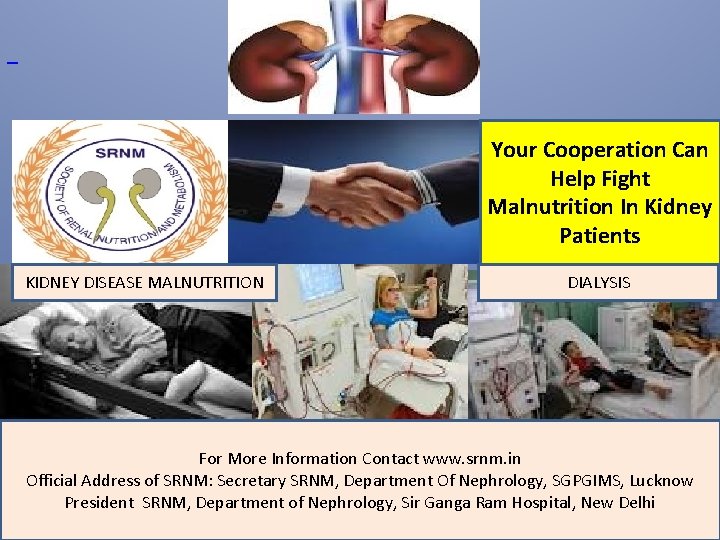 SRNM
SOCIETY OF RENAL NUTRITION AND METABOLISM

Your Cooperation Can Help Fight Malnutrition In Kidney Patients

KIDNEY DISEASE MALNUTRITION

DIALYSIS

For More Information Contact www.srnm.in
Official Address of SRNM: Secretary SRNM, Department Of Nephrology, SGPGIMS, Lucknow
President SRNM, Department of Nephrology, Sir Ganga Ram Hospital, New Delhi